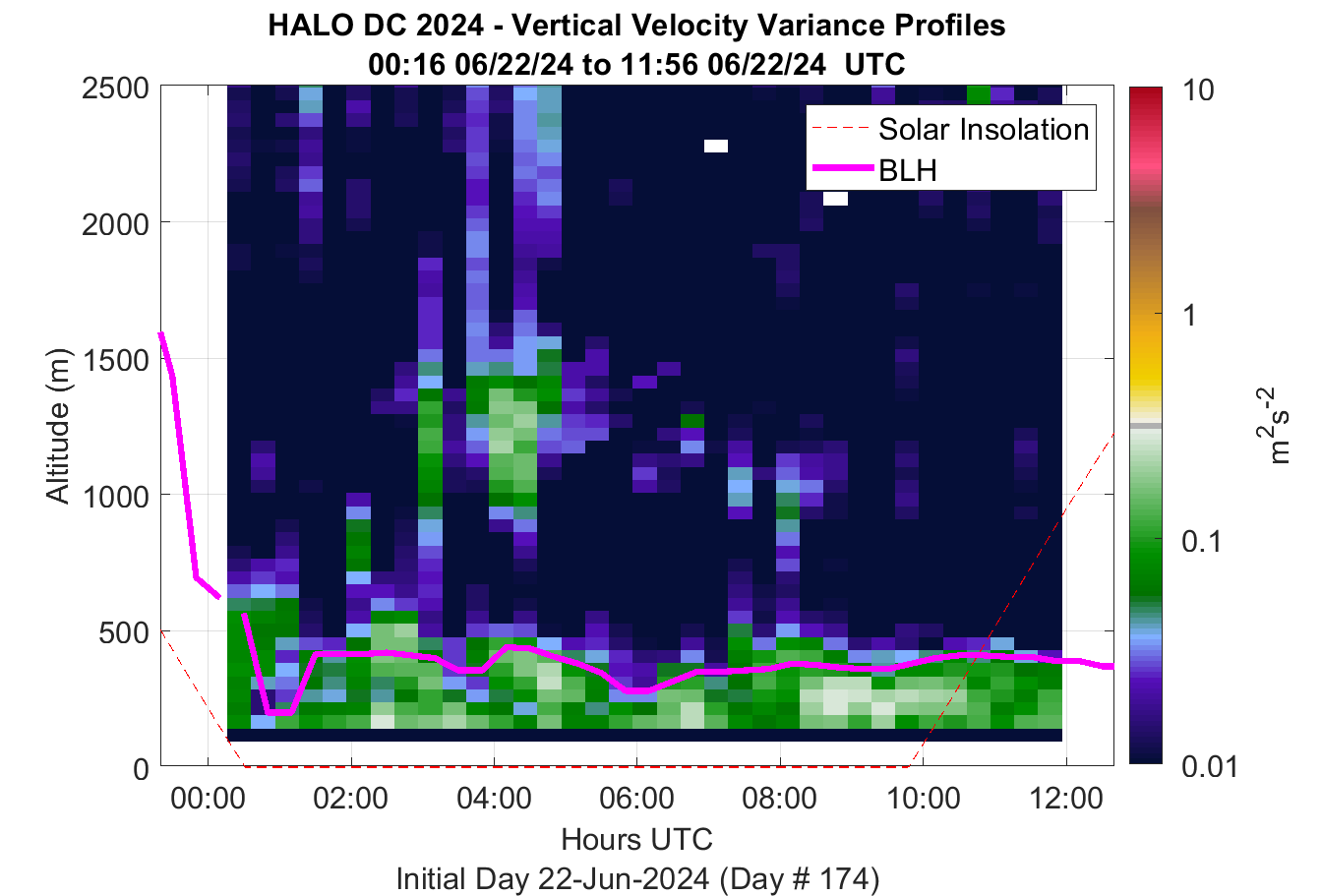 HALO DC 2024 - Vertical Velocity Variance Profiles
00:16 06/22/24 to 11:56 06/22/24 UTC

Solar Insolation
BLH

Altitude (m)
2500
2000
1500
1000
500
0

00:00 02:00 04:00 06:00 08:00 10:00 12:00
Hours UTC
Initial Day 22-Jun-2024 (Day # 174)

10
1
0.1
0.01
$m^2s^{-2}$